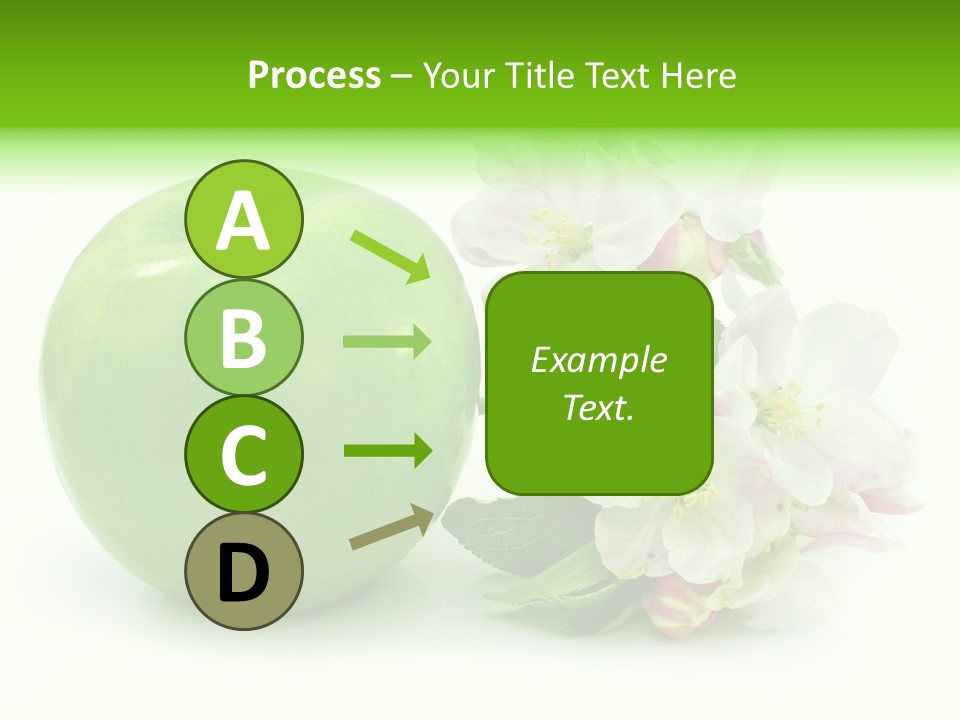 Process – Your Title Text Here

A

B

C

D

Example Text.